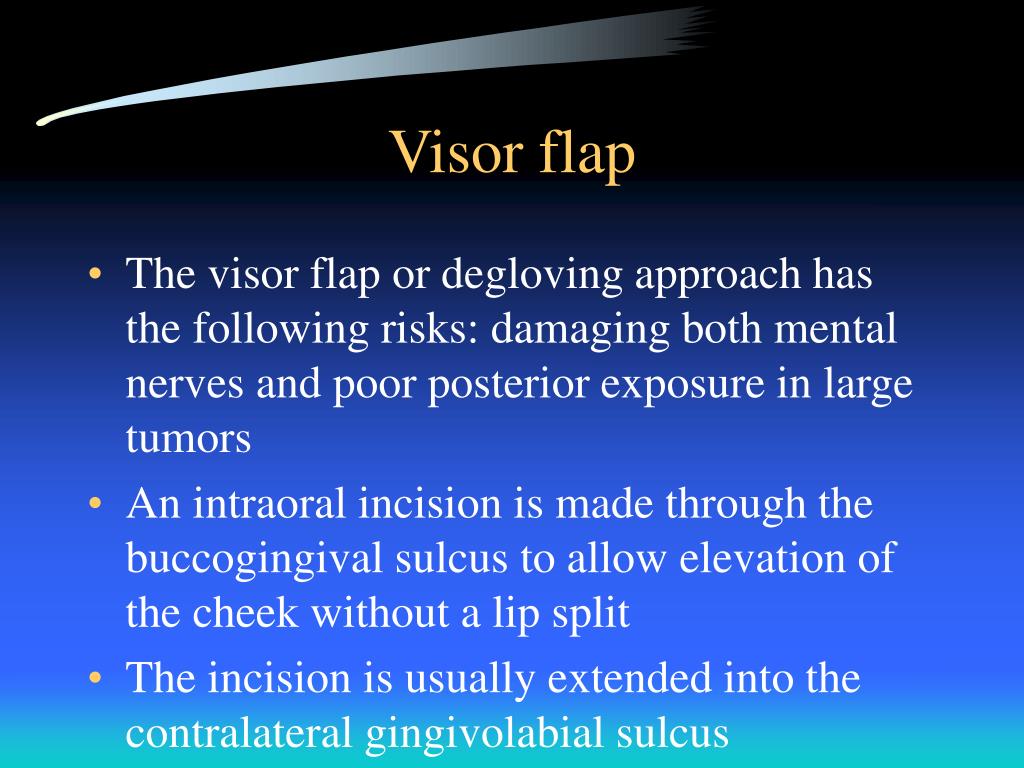 Visor flap

• The visor flap or degloving approach has the following risks: damaging both mental nerves and poor posterior exposure in large tumors

• An intraoral incision is made through the buccogingival sulcus to allow elevation of the cheek without a lip split

• The incision is usually extended into the contralateral gingivolabial sulcus